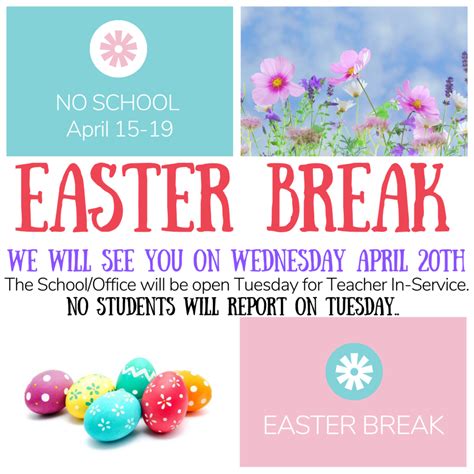 NO SCHOOL
April 15-19

EASTER BREAK

WE WILL SEE YOU ON WEDNESDAY APRIL 20TH
The School/Office will be open Tuesday for Teacher In-Service.
NO STUDENTS WILL REPORT ON TUESDAY..

EASTER BREAK